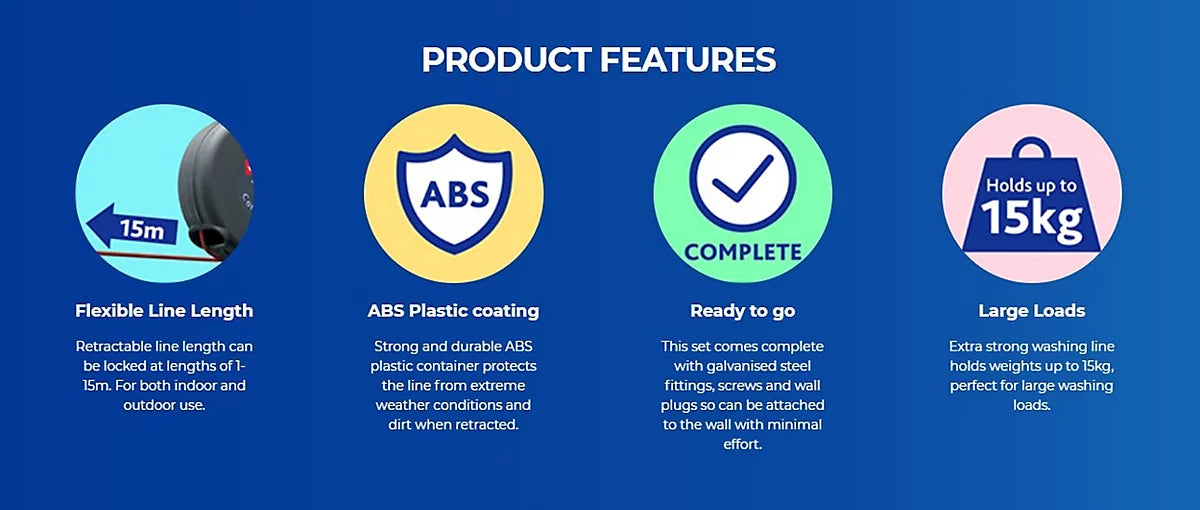 PRODUCT FEATURES

15m

Flexible Line Length

Retractable line length can be locked at lengths of 1-15m. For both indoor and outdoor use.

ABS

ABS Plastic coating

Strong and durable ABS plastic container protects the line from extreme weather conditions and dirt when retracted.

COMPLETE

Ready to go

This set comes complete with galvanised steel fittings, screws and wall plugs so can be attached to the wall with minimal effort.

Holds up to 15kg

Large Loads

Extra strong washing line holds weights up to 15kg, perfect for large washing loads.